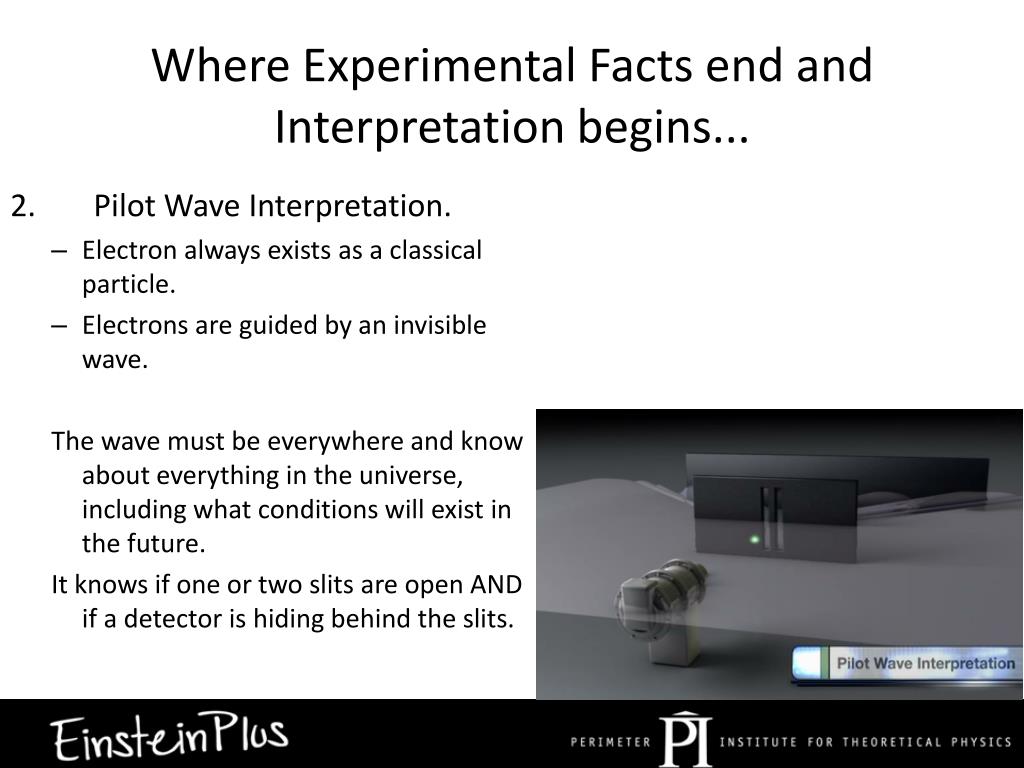 Where Experimental Facts end and Interpretation begins...

2. Pilot Wave Interpretation.

– Electron always exists as a classical particle.

– Electrons are guided by an invisible wave.

The wave must be everywhere and know about everything in the universe, including what conditions will exist in the future.

It knows if one or two slits are open AND if a detector is hiding behind the slits.

Pilot Wave Interpretation

EinsteinPlus

PERIMETER PI INSTITUTE FOR THEORETICAL PHYSICS